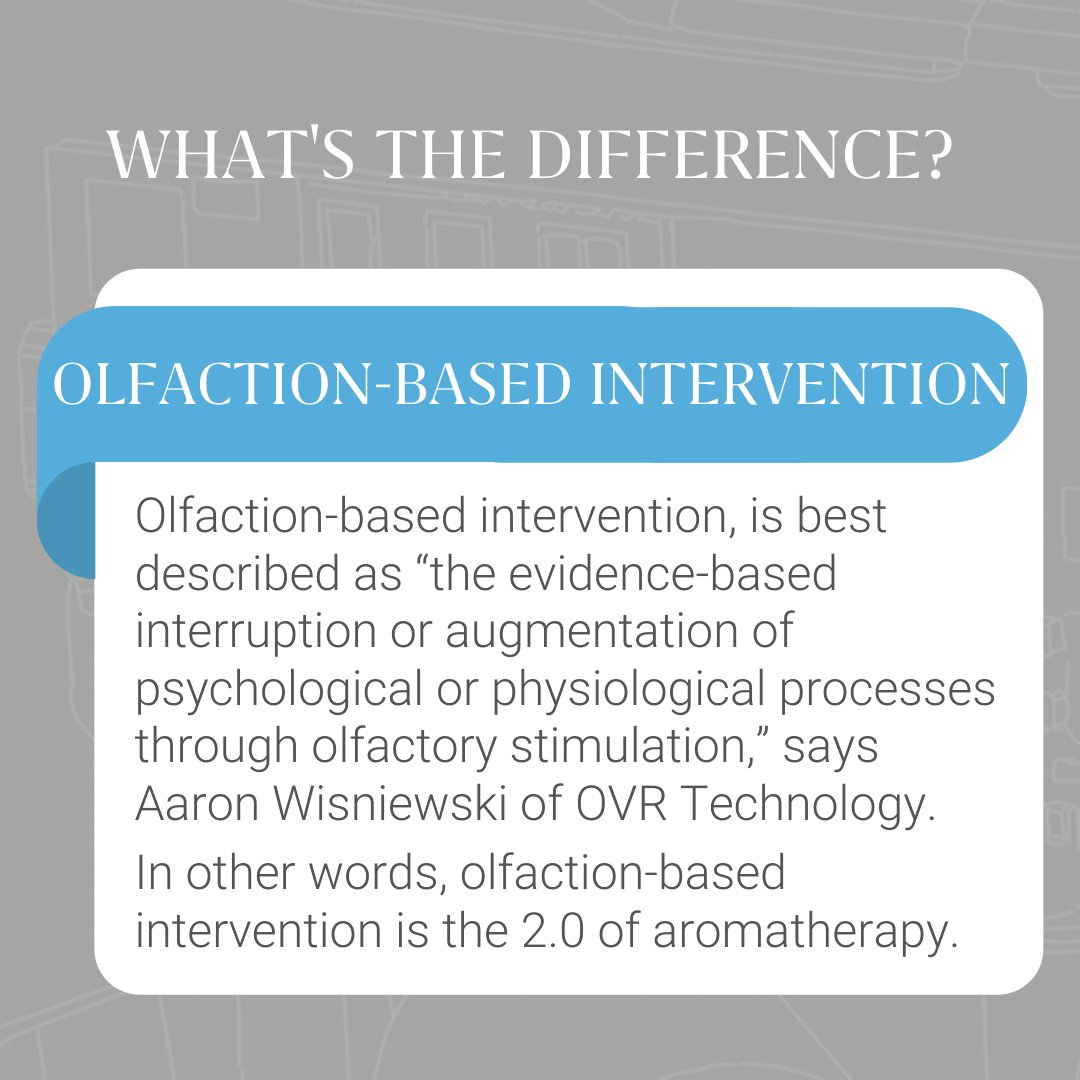 WHAT'S THE DIFFERENCE?

OLFACTION-BASED INTERVENTION

Olfaction-based intervention, is best described as “the evidence-based interruption or augmentation of psychological or physiological processes through olfactory stimulation,” says Aaron Wisniewski of OVR Technology.

In other words, olfaction-based intervention is the 2.0 of aromatherapy.